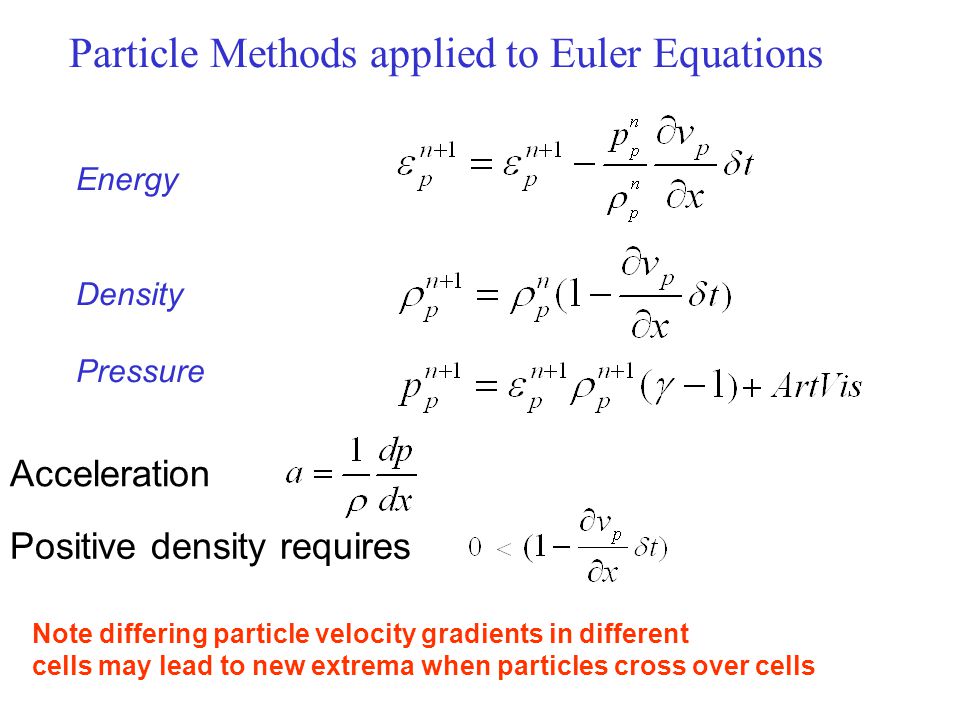 Particle Methods applied to Euler Equations

Energy $\varepsilon_p^{n+1} = \varepsilon_p^{n+1} - \frac{p_p^n}{\rho_p^n}\frac{\partial v_p}{\partial x}\delta t$

Density $\rho_p^{n+1} = \rho_p^n(1 - \frac{\partial v_p}{\partial x}\delta t)$

Pressure $p_p^{n+1} = \varepsilon_p^{n+1}\rho_p^{n+1}(\gamma - 1) + ArtVis$

Acceleration $a = \frac{1}{\rho}\frac{dp}{dx}$

Positive density requires $0 < (1 - \frac{\partial v_p}{\partial x}\delta t)$

Note differing particle velocity gradients in different cells may lead to new extrema when particles cross over cells